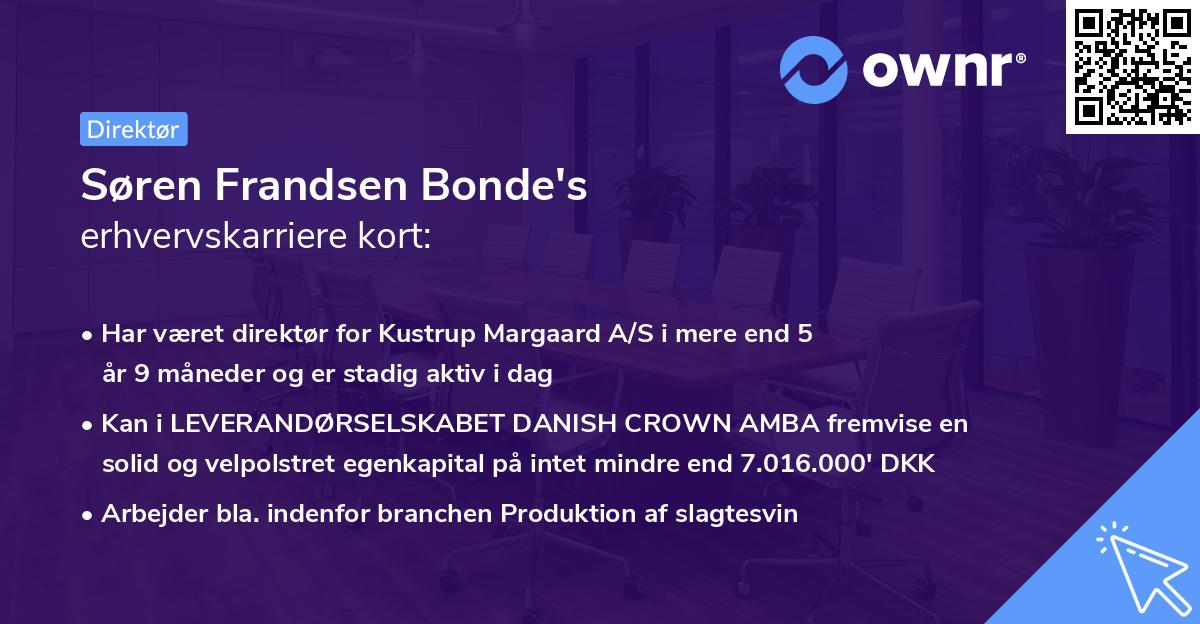 ownr®

Direktør

Søren Frandsen Bonde's
erhvervskarriere kort:

• Har været direktør for Kustrup Margaard A/S i mere end 5 år 9 måneder og er stadig aktiv i dag

• Kan i LEVERANDØRSELSKABET DANISH CROWN AMBA fremvise en solid og velpolstret egenkapital på intet mindre end 7.016.000' DKK

• Arbejder bla. indenfor branchen Produktion af slagtesvin